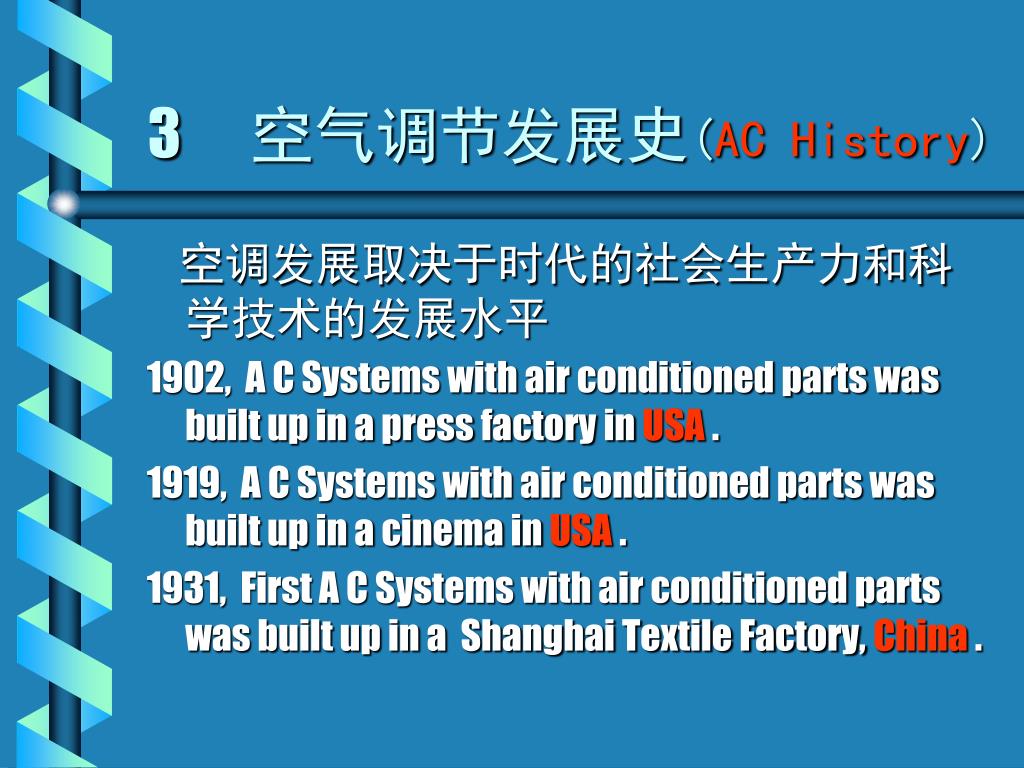 3　空气调节发展史(AC History)

空调发展取决于时代的社会生产力和科学技术的发展水平

1902, A C Systems with air conditioned parts was built up in a press factory in USA .

1919, A C Systems with air conditioned parts was built up in a cinema in USA .

1931, First A C Systems with air conditioned parts was built up in a Shanghai Textile Factory, China .